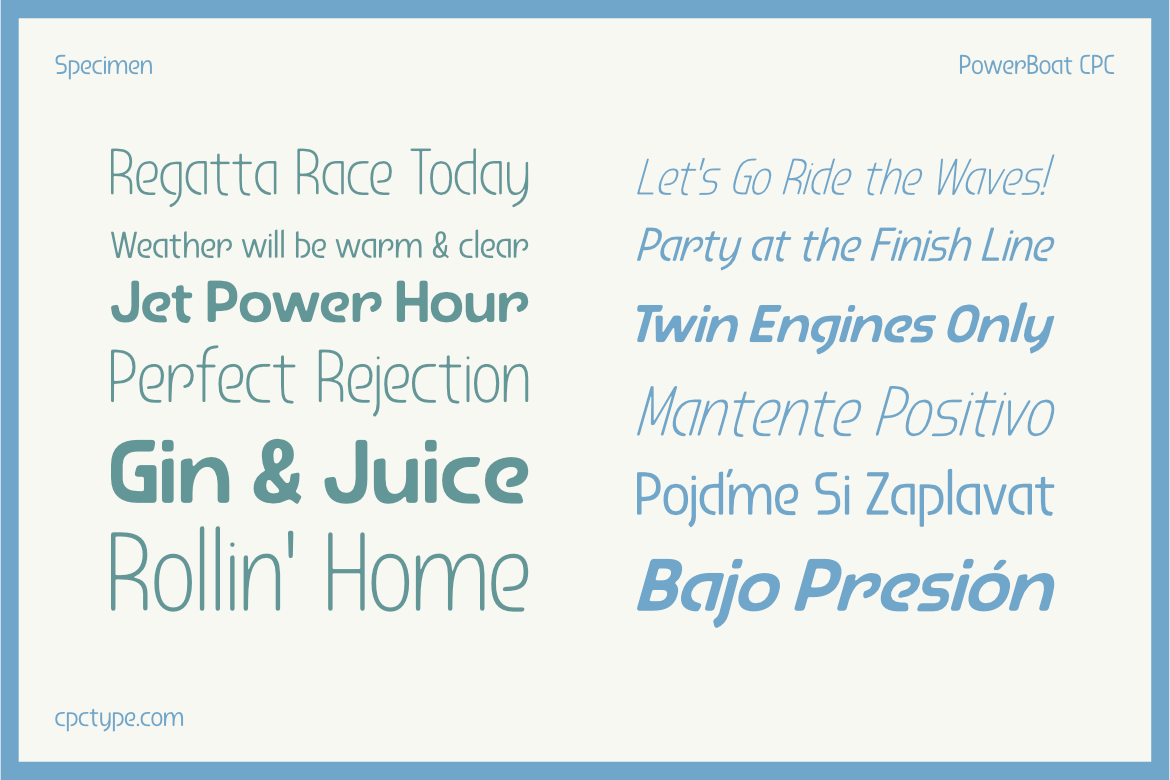 Specimen

PowerBoat CPC

Regatta Race Today

Weather will be warm & clear

Jet Power Hour

Perfect Rejection

Gin & Juice

Rollin' Home

Let's Go Ride the Waves!

Party at the Finish Line

Twin Engines Only

Mantente Positivo

Pojďme Si Zaplavat

Bajo Presión

cpctype.com